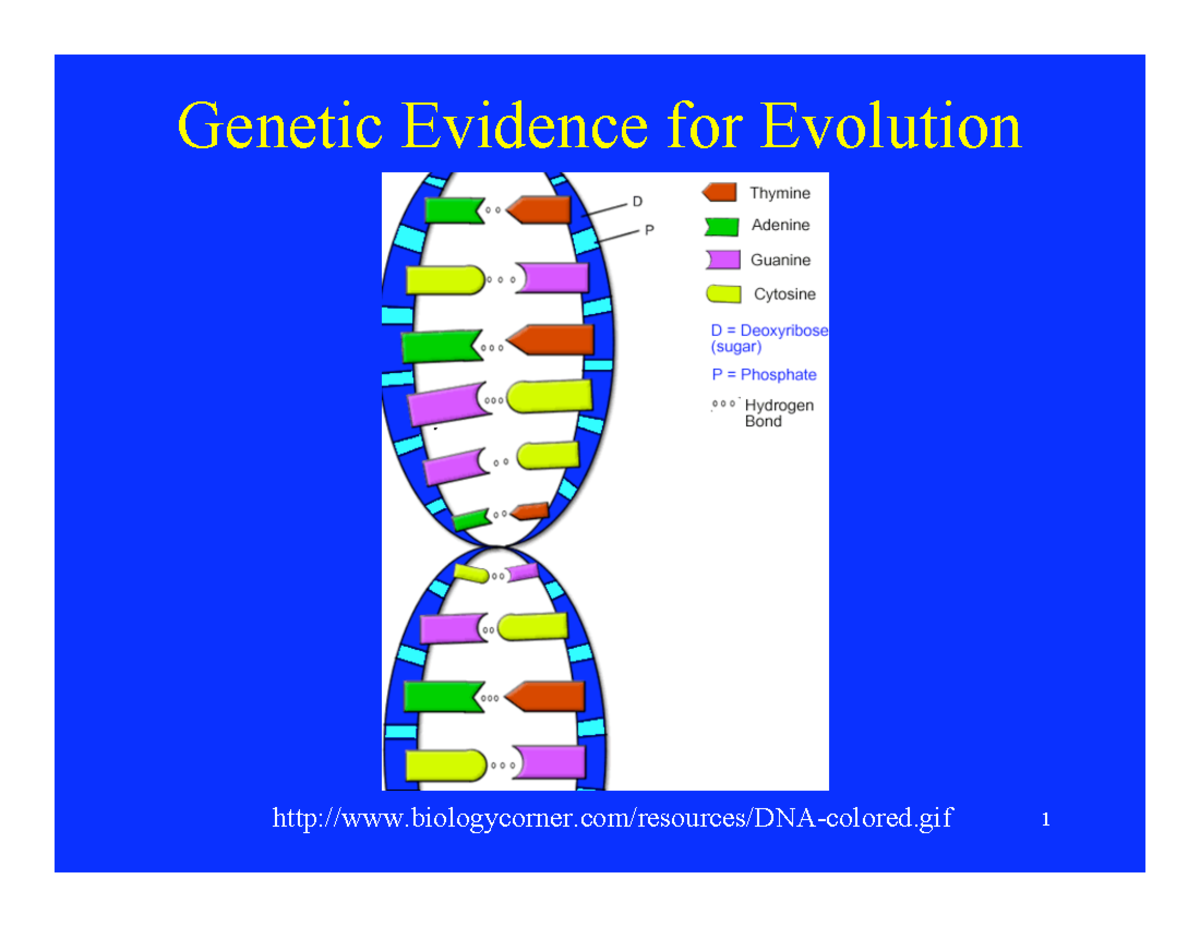 Genetic Evidence for Evolution

D

P

Thymine

Adenine

Guanine

Cytosine

D = Deoxyribose (sugar)

P = Phosphate

Hydrogen Bond

http://www.biologycorner.com/resources/DNA-colored.gif

1